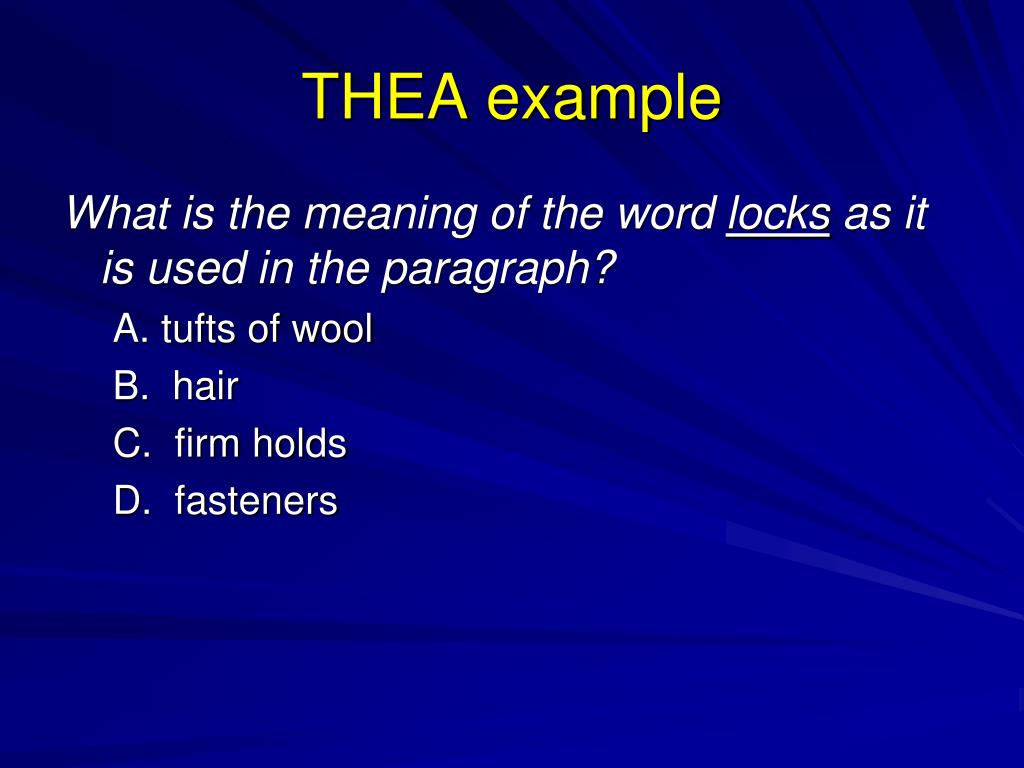 THEA example

What is the meaning of the word locks as it is used in the paragraph?

A. tufts of wool
B. hair
C. firm holds
D. fasteners